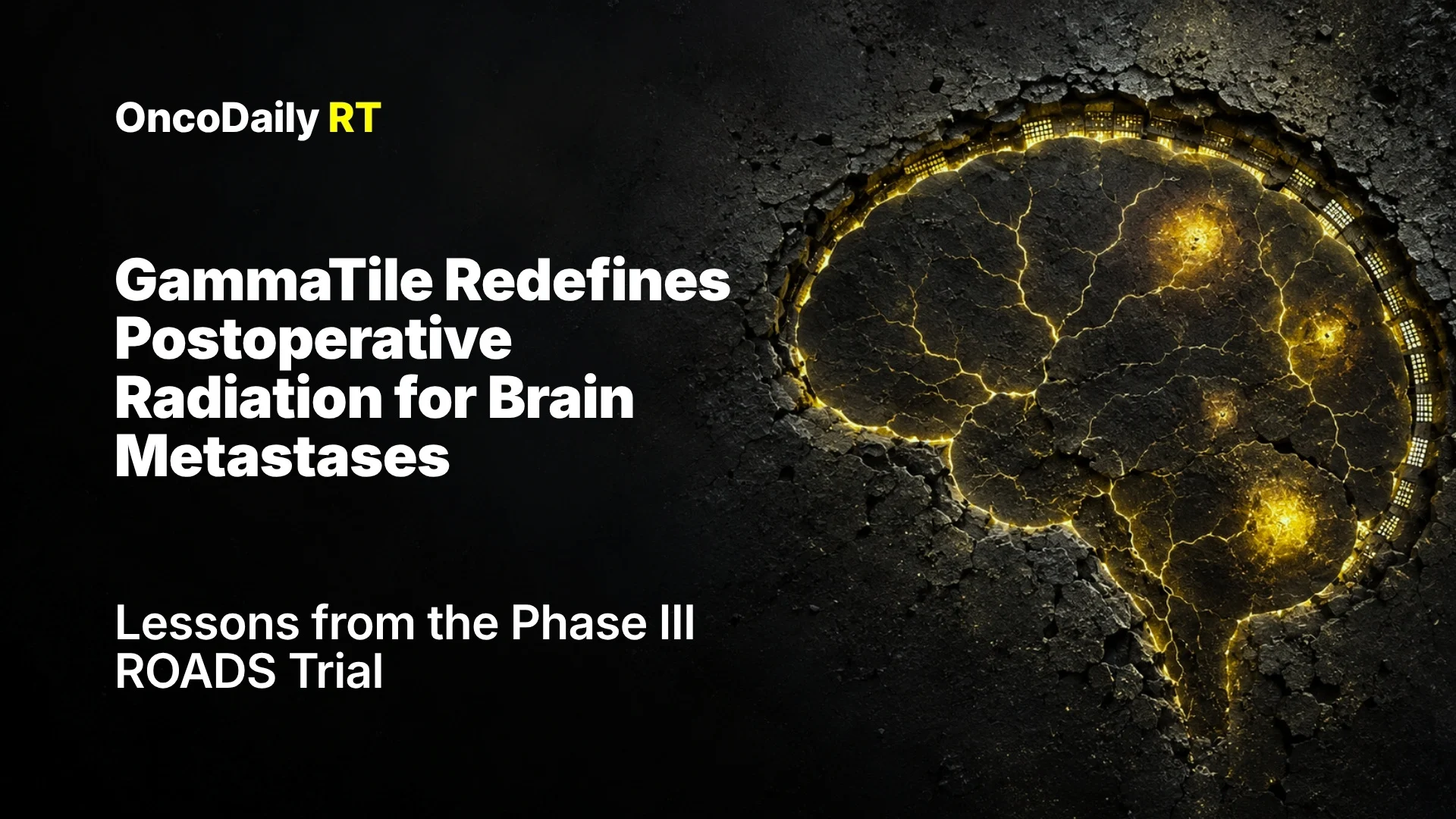 OncoDaily RT

GammaTile Redefines Postoperative Radiation for Brain Metastases

Lessons from the Phase III ROADS Trial